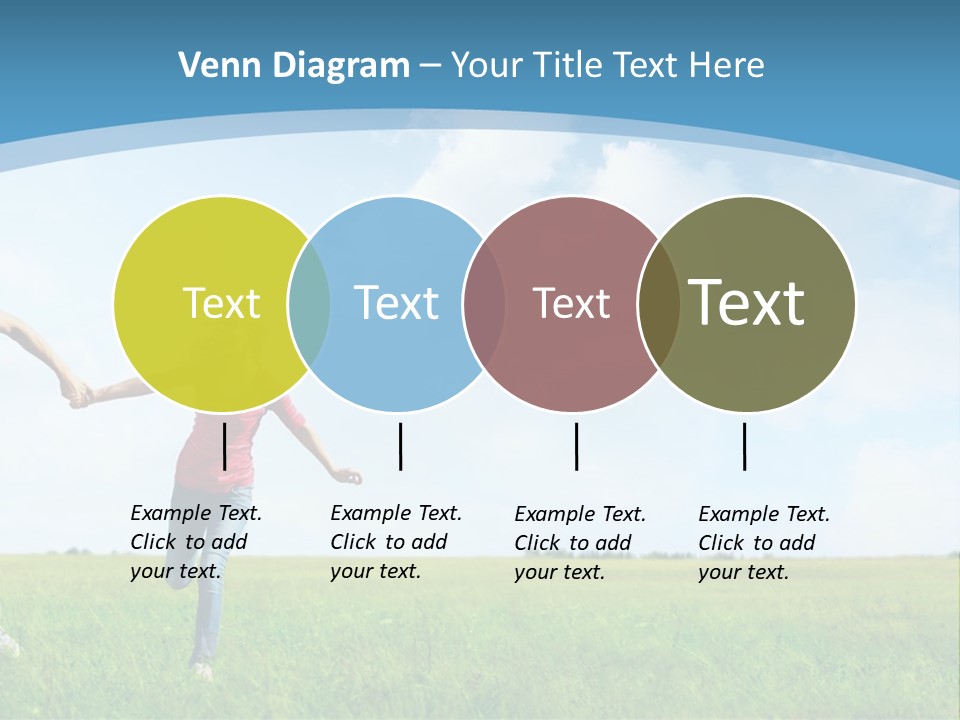 Venn Diagram – Your Title Text Here

Text

Text

Text

Text

Example Text. Click to add your text.

Example Text. Click to add your text.

Example Text. Click to add your text.

Example Text. Click to add your text.